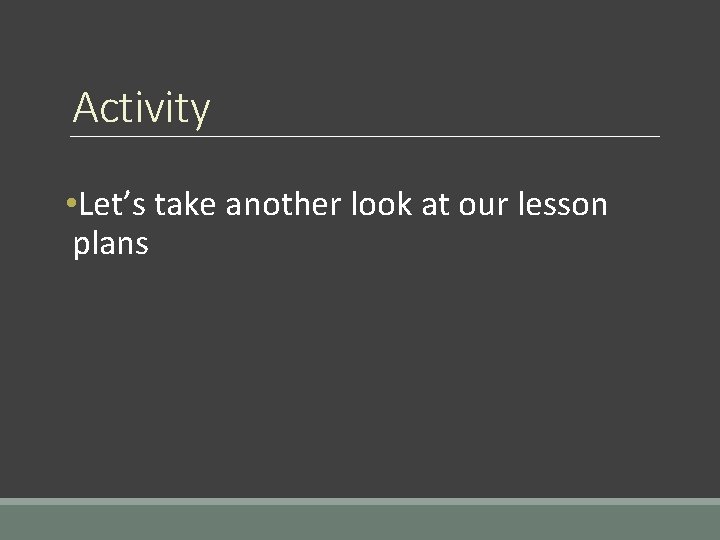 Activity

•Let’s take another look at our lesson plans